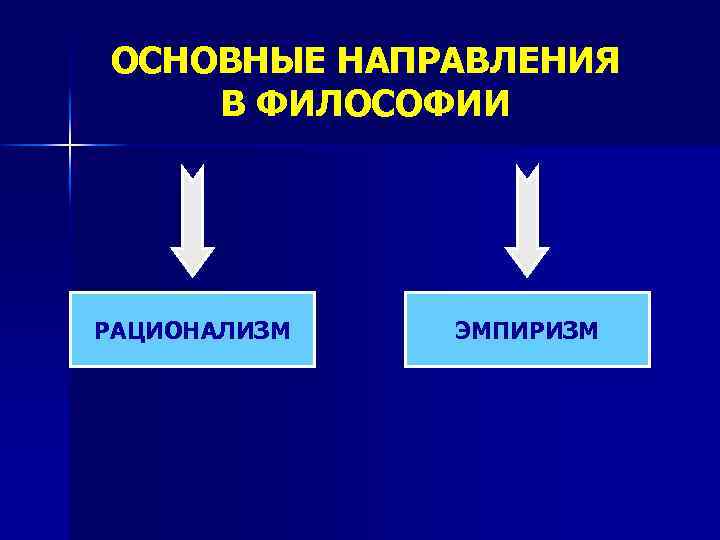 ОСНОВНЫЕ НАПРАВЛЕНИЯ В ФИЛОСОФИИ

РАЦИОНАЛИЗМ

ЭМПИРИЗМ